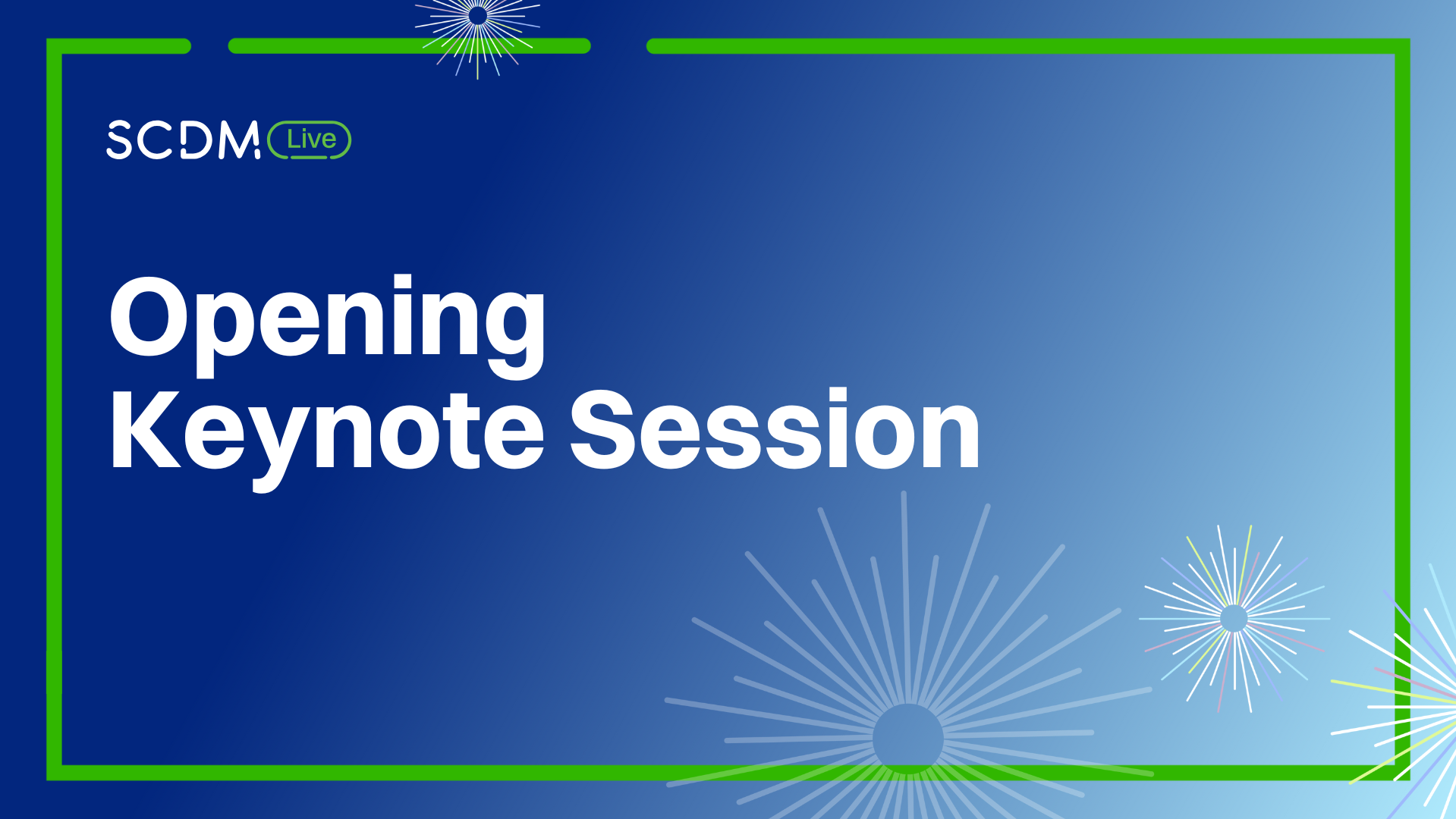 SCDM Live

Opening Keynote Session